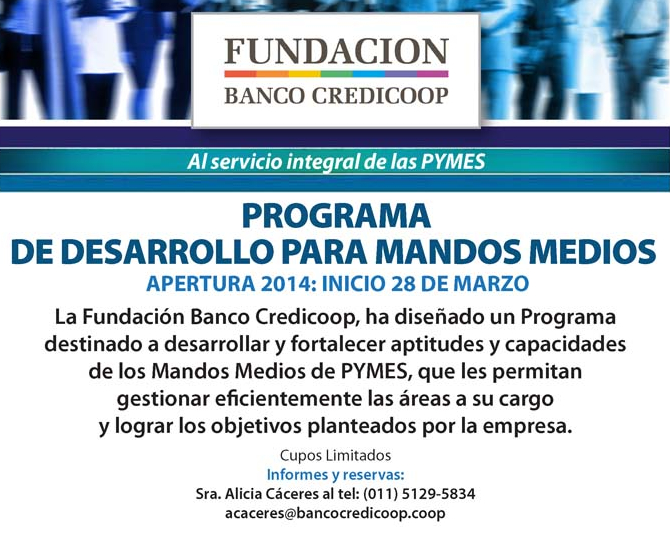 FUNDACION
BANCO CREDICOOP

Al servicio integral de las PYMES

PROGRAMA
DE DESARROLLO PARA MANDOS MEDIOS
APERTURA 2014: INICIO 28 DE MARZO

La Fundación Banco Credicoop, ha diseñado un Programa destinado a desarrollar y fortalecer aptitudes y capacidades de los Mandos Medios de PYMES, que les permitan gestionar eficientemente las áreas a su cargo y lograr los objetivos planteados por la empresa.

Cupos Limitados
Informes y reservas:
Sra. Alicia Cáceres al tel: (011) 5129-5834
acaceres@bancocredicoop.coop